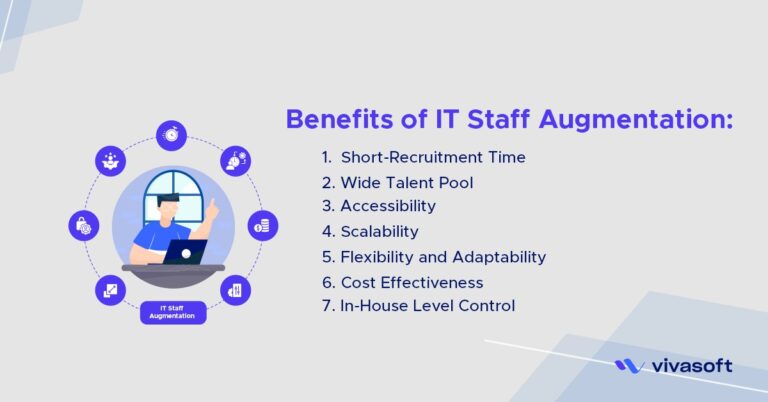 IT Staff Augmentation

Benefits of IT Staff Augmentation:

1. Short-Recruitment Time
2. Wide Talent Pool
3. Accessibility
4. Scalability
5. Flexibility and Adaptability
6. Cost Effectiveness
7. In-House Level Control

vivasoft